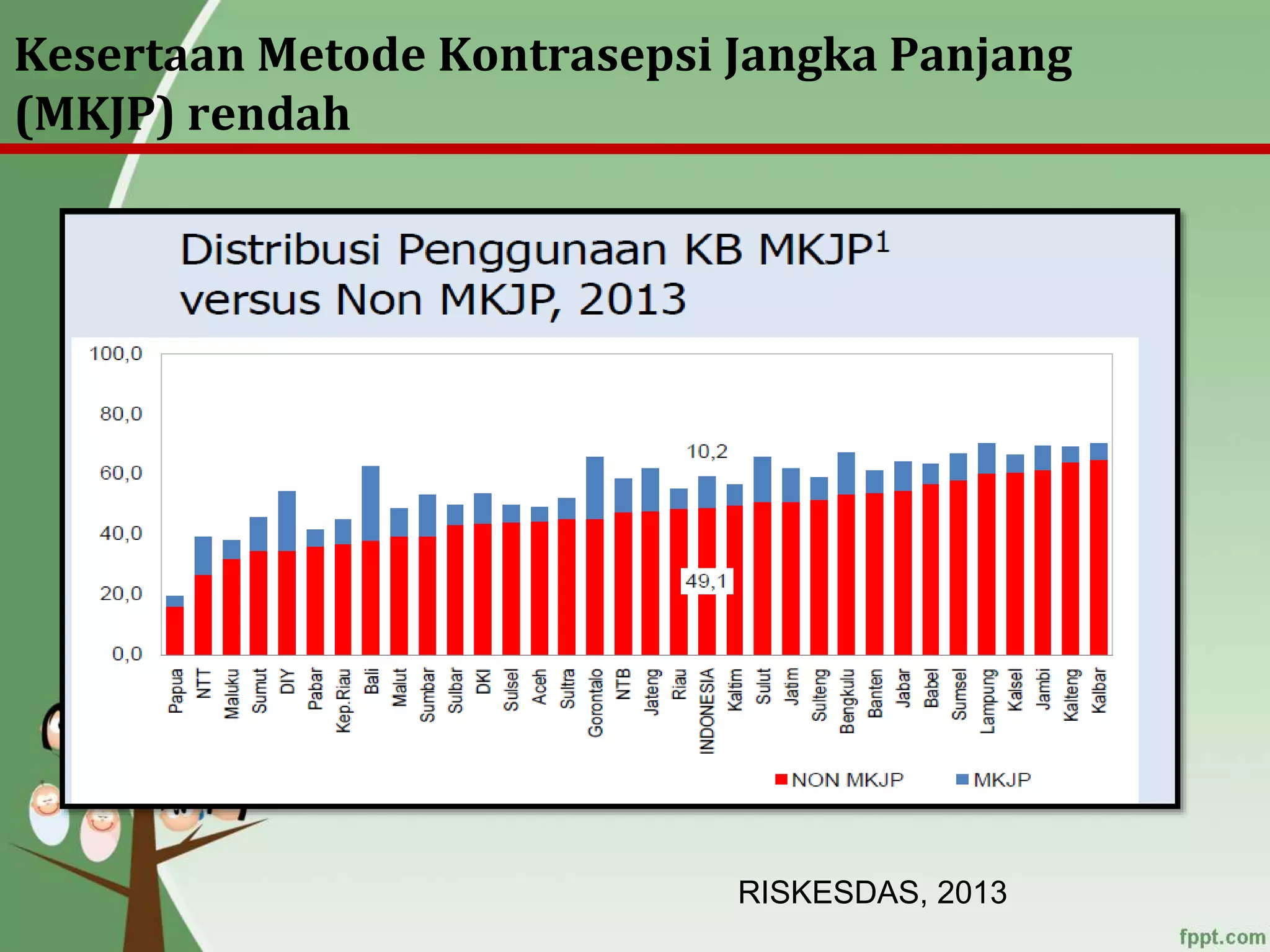 Kesertaan Metode Kontrasepsi Jangka Panjang (MKJP) rendah

Distribusi Penggunaan KB MKJP$^1$ versus Non MKJP, 2013

100,0
80,0
60,0
40,0
20,0
0,0

10,2
49,1

Papua
NTT
Maluku
Sumut
DIY
Pabar
Kep.Riau
Bali
Malut
Sumbar
Sulbar
DKI
Sulsel
Aceh
Sultra
Gorontalo
NTB
Jateng
Riau
INDONESIA
Kaltim
Sulut
Jatim
Sulteng
Bengkulu
Banten
Jabar
Babel
Sumsel
Lampung
Kalsel
Jambi
Kalteng
Kalbar

NON MKJP
MKJP

RISKESDAS, 2013

fppt.com